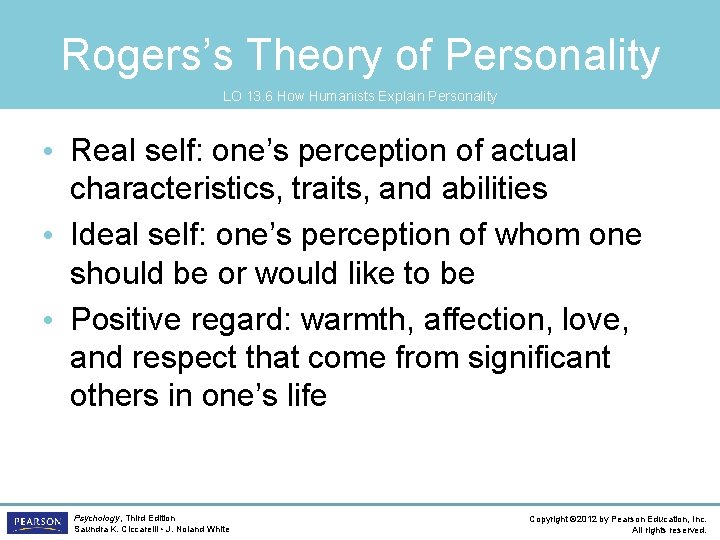 Rogers's Theory of Personality

LO 13.6 How Humanists Explain Personality

• Real self: one's perception of actual characteristics, traits, and abilities
• Ideal self: one's perception of whom one should be or would like to be
• Positive regard: warmth, affection, love, and respect that come from significant others in one's life

PEARSON

Psychology, Third Edition
Saundra K. Ciccarelli • J. Noland White

Copyright ©2012 by Pearson Education, Inc.
All rights reserved.